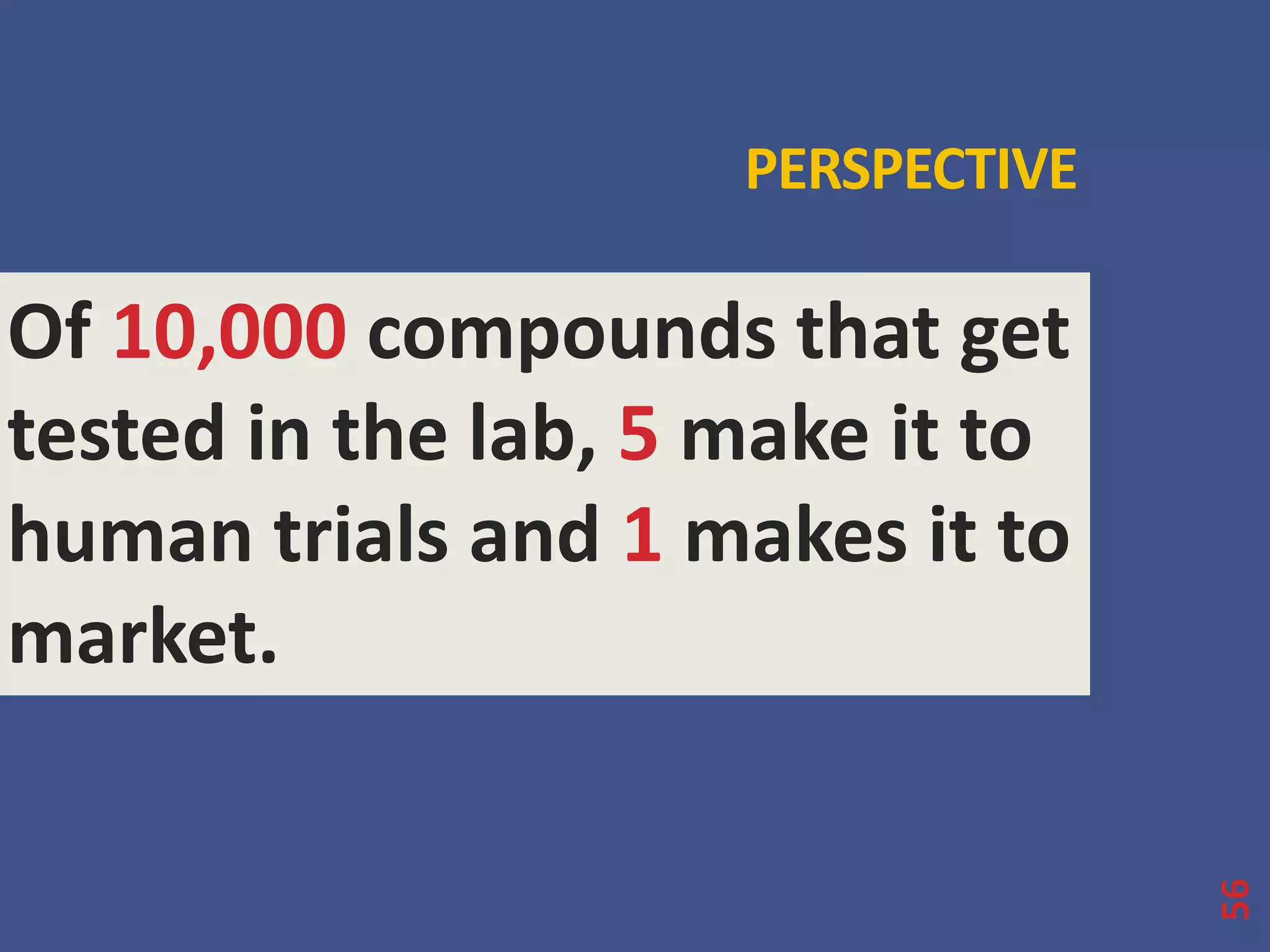 PERSPECTIVE

Of 10,000 compounds that get tested in the lab, 5 make it to human trials and 1 makes it to market.

56